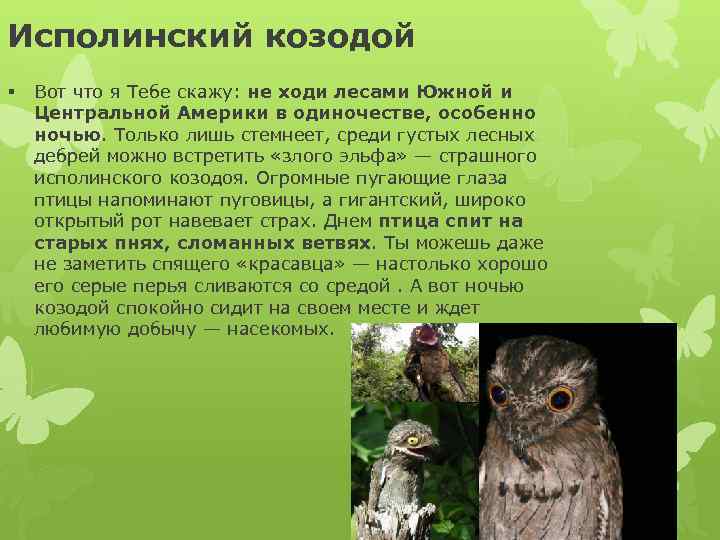 Исполинский козодой

▪ Вот что я Тебе скажу: не ходи лесами Южной и Центральной Америки в одиночестве, особенно ночью. Только лишь стемнеет, среди густых лесных дебрей можно встретить «злого эльфа» — страшного исполинского козодоя. Огромные пугающие глаза птицы напоминают пуговицы, а гигантский, широко открытый рот навевает страх. Днем птица спит на старых пнях, сломанных ветвях. Ты можешь даже не заметить спящего «красавца» — настолько хорошо его серые перья сливаются со средой . А вот ночью козодой спокойно сидит на своем месте и ждет любимую добычу — насекомых.